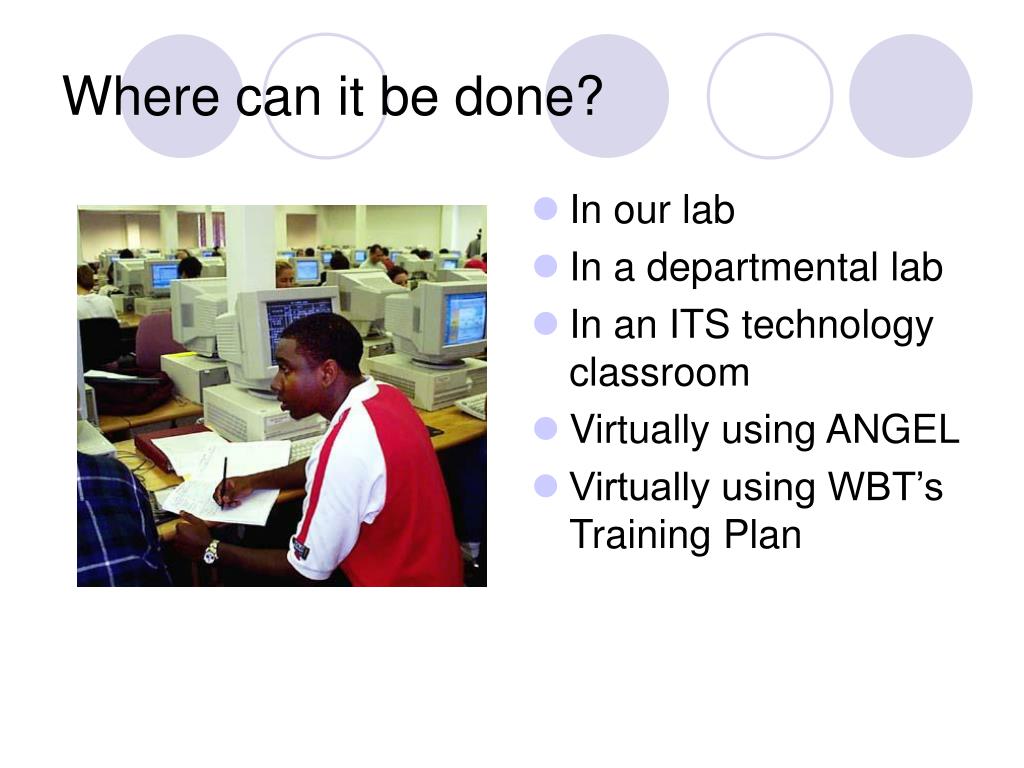 Where can it be done?

- In our lab
- In a departmental lab
- In an ITS technology classroom
- Virtually using ANGEL
- Virtually using WBT’s Training Plan